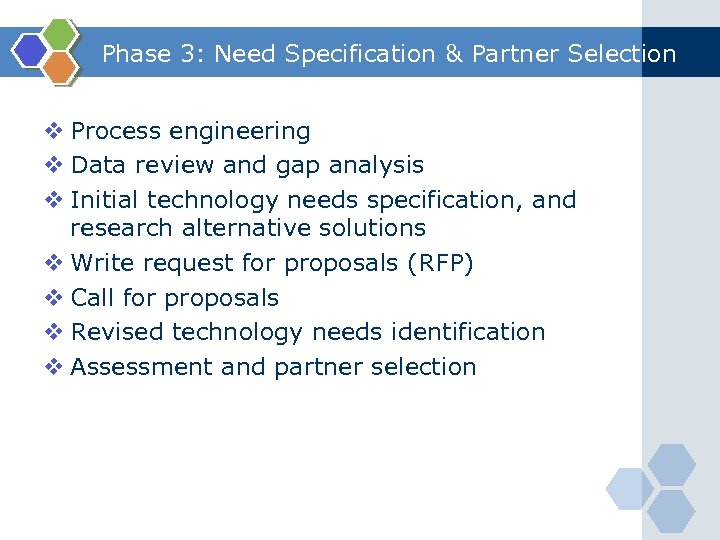 Phase 3: Need Specification & Partner Selection

❖ Process engineering
❖ Data review and gap analysis
❖ Initial technology needs specification, and research alternative solutions
❖ Write request for proposals (RFP)
❖ Call for proposals
❖ Revised technology needs identification
❖ Assessment and partner selection